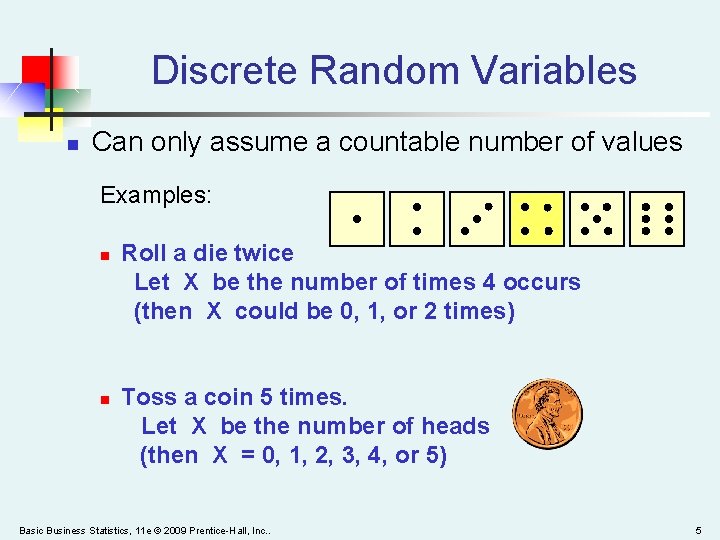 Discrete Random Variables

Can only assume a countable number of values

Examples:

Roll a die twice
Let X be the number of times 4 occurs
(then X could be 0, 1, or 2 times)

Toss a coin 5 times.
Let X be the number of heads
(then X = 0, 1, 2, 3, 4, or 5)

Basic Business Statistics, 11e © 2009 Prentice-Hall, Inc..

5